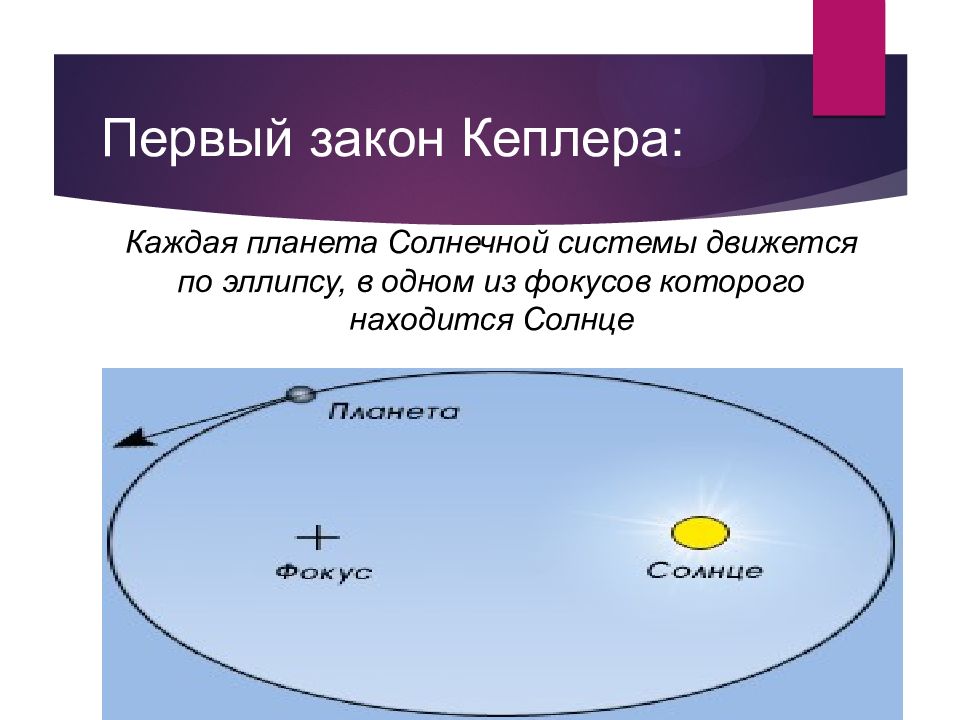 Первый закон Кеплера:

Каждая планета Солнечной системы движется по эллипсу, в одном из фокусов которого находится Солнце

Планета

Фокус

Солнце